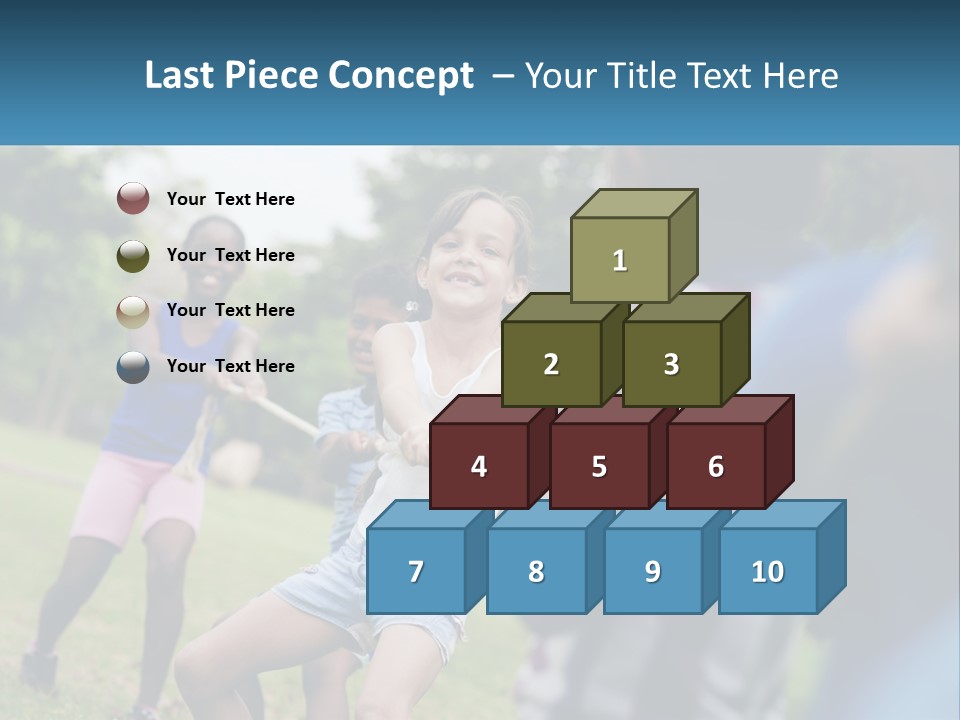 Last Piece Concept – Your Title Text Here

Your Text Here

Your Text Here

Your Text Here

Your Text Here

1

2

3

4

5

6

7

8

9

10